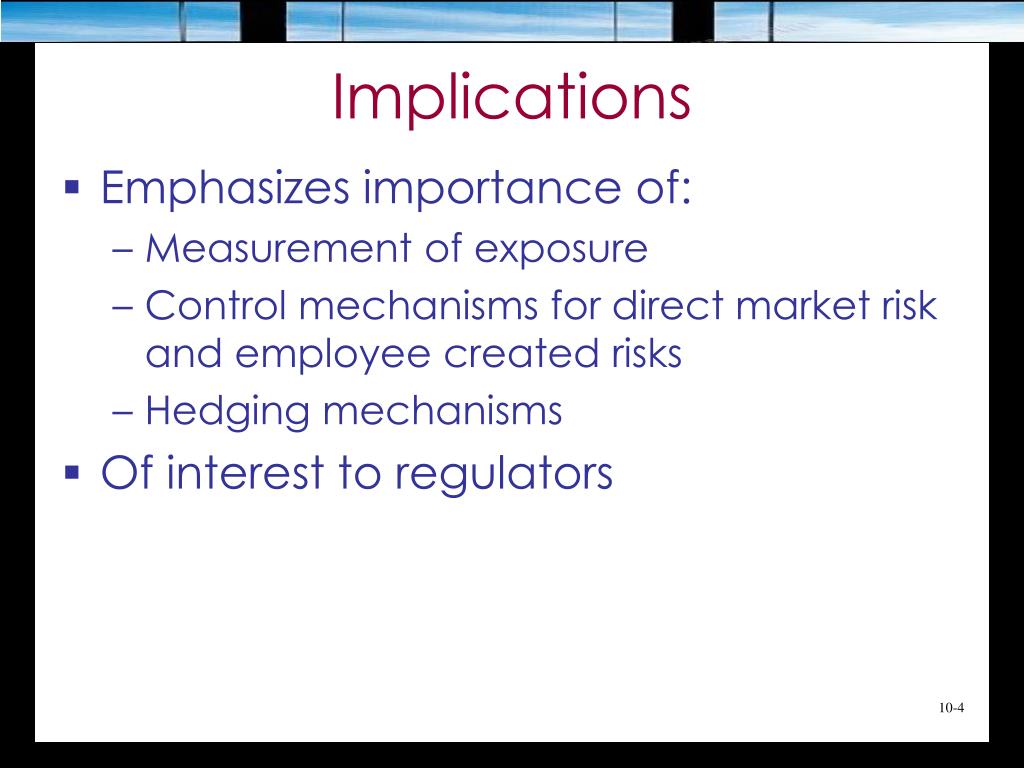 Implications

▪ Emphasizes importance of:
– Measurement of exposure
– Control mechanisms for direct market risk and employee created risks
– Hedging mechanisms

▪ Of interest to regulators

10-4